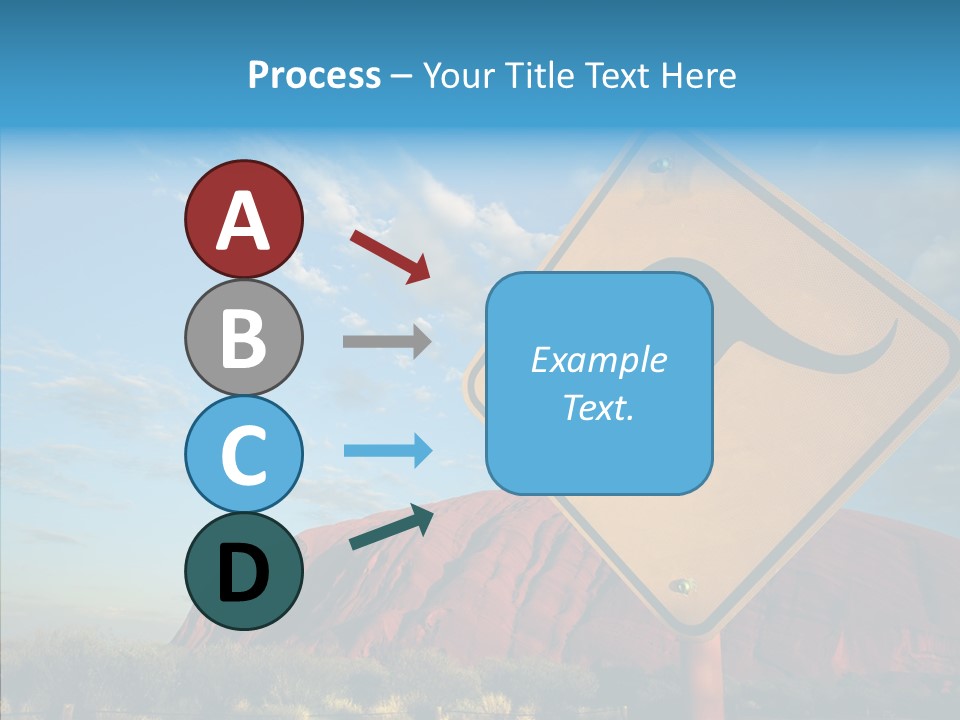 Process – Your Title Text Here

A

B

C

D

Example Text.